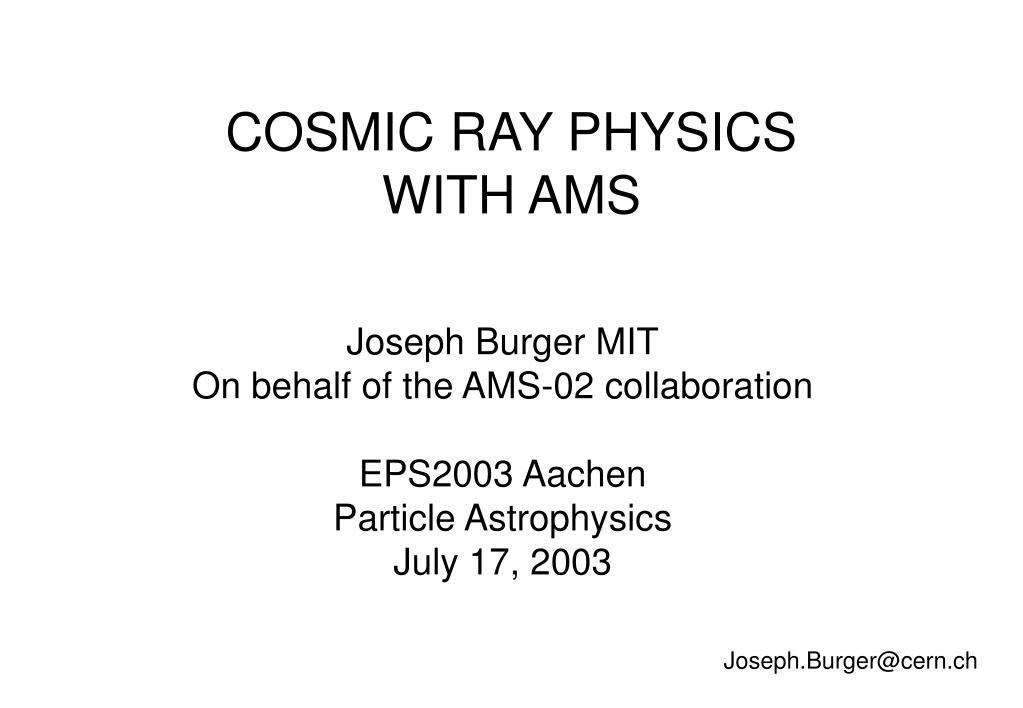 COSMIC RAY PHYSICS
WITH AMS

Joseph Burger MIT
On behalf of the AMS-02 collaboration

EPS2003 Aachen
Particle Astrophysics
July 17, 2003

Joseph.Burger@cern.ch